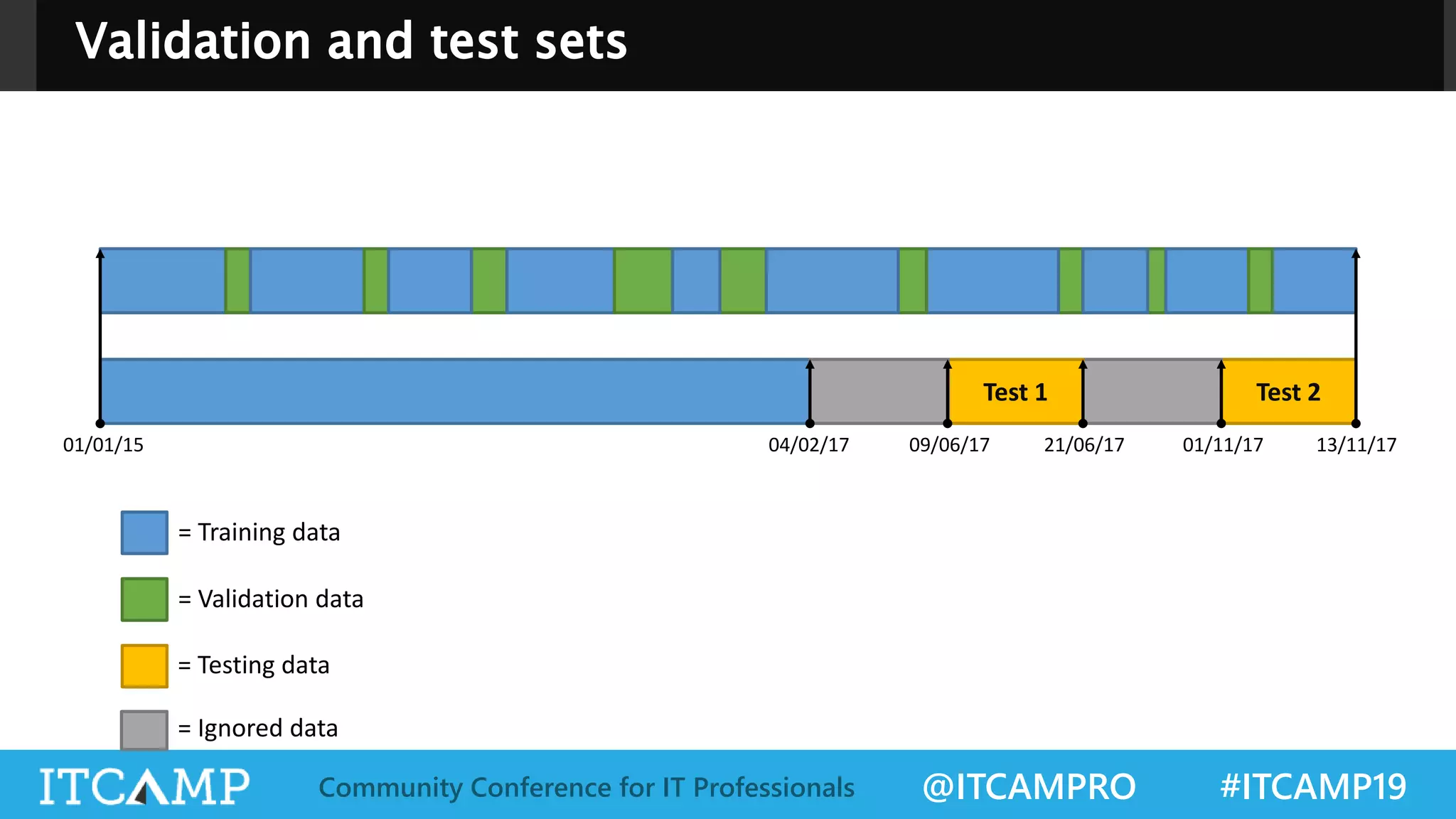 Validation and test sets

Test 1

Test 2

01/01/15

04/02/17

09/06/17

21/06/17

01/11/17

13/11/17

= Training data

= Validation data

= Testing data

= Ignored data

ITCAMP

Community Conference for IT Professionals

@ITCAMPRO

#ITCAMP19